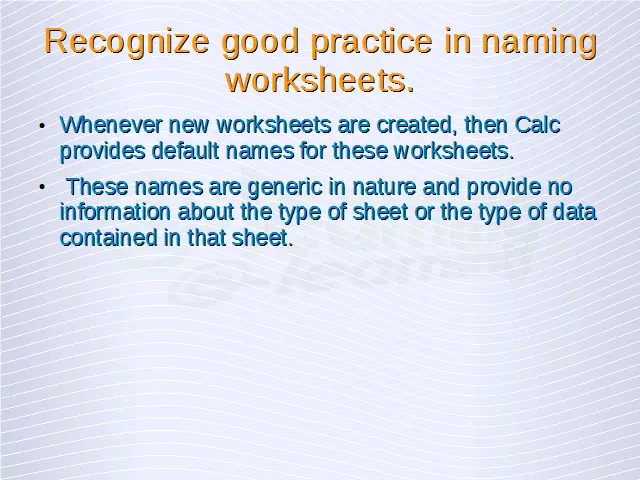 Recognize good practice in naming worksheets.

• Whenever new worksheets are created, then Calc provides default names for these worksheets.

• These names are generic in nature and provide no information about the type of sheet or the type of data contained in that sheet.